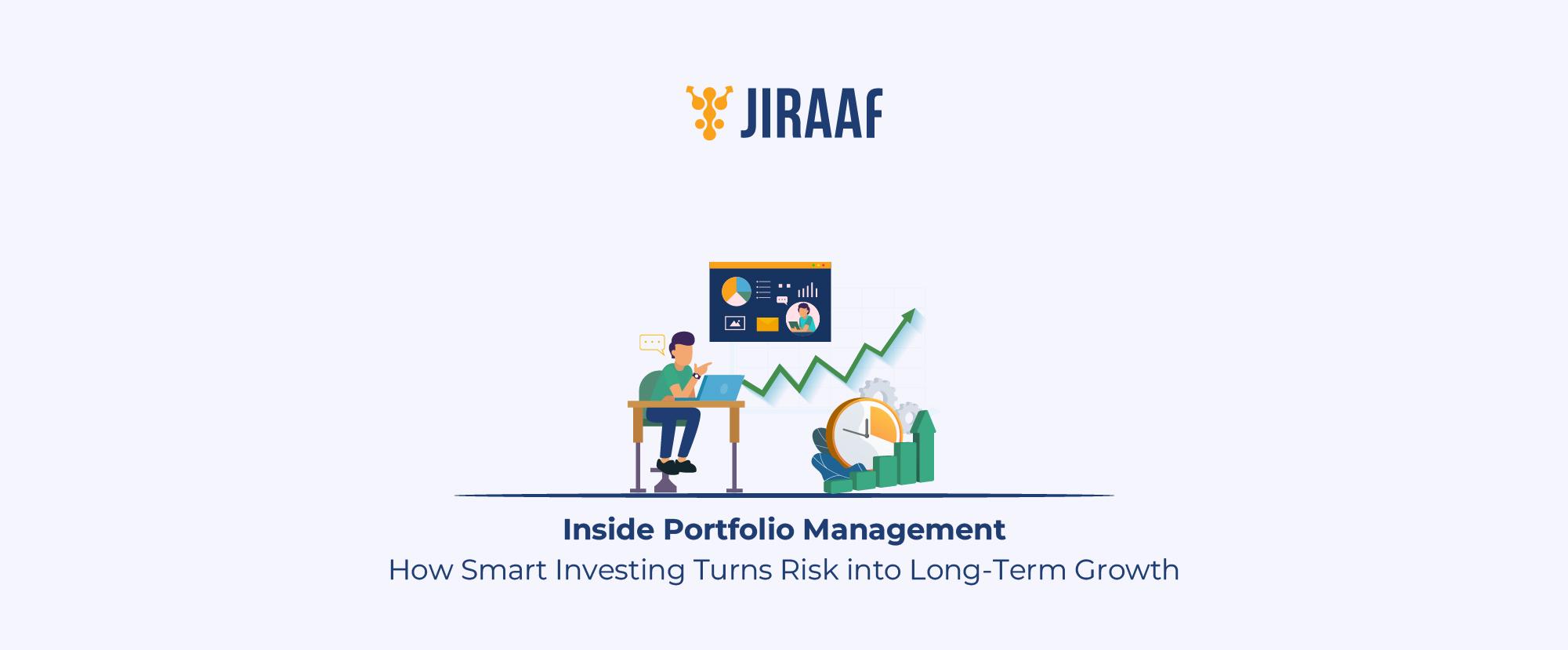 JIRAAF

Inside Portfolio Management
How Smart Investing Turns Risk into Long-Term Growth